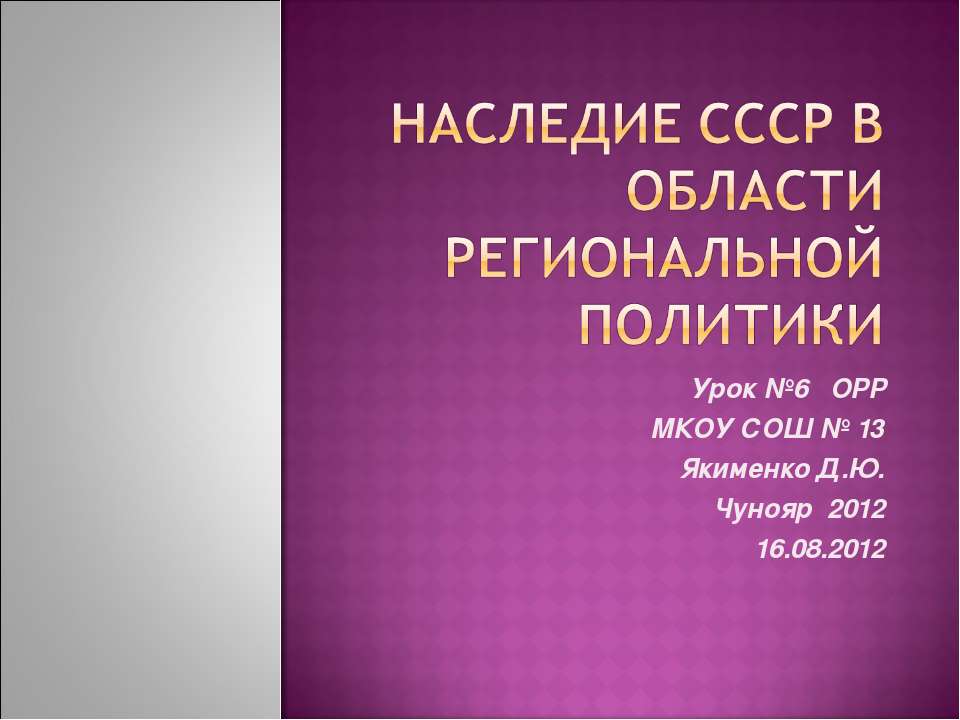 НАСЛЕДИЕ СССР В ОБЛАСТИ РЕГИОНАЛЬНОЙ ПОЛИТИКИ

Урок №6 ОРР
МКОУ СОШ № 13
Якименко Д.Ю.
Чунояр 2012
16.08.2012